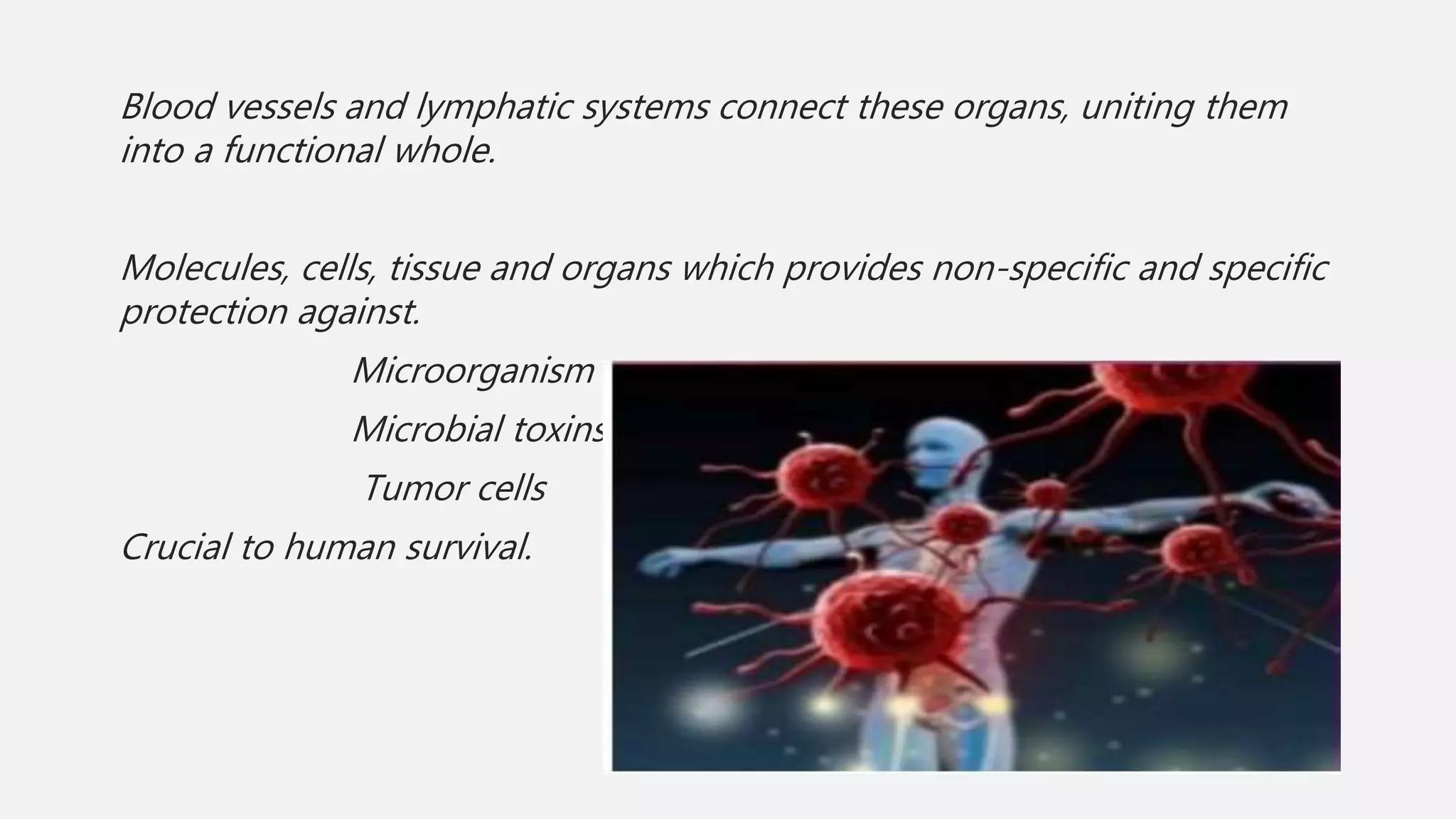 Blood vessels and lymphatic systems connect these organs, uniting them into a functional whole.

Molecules, cells, tissue and organs which provides non-specific and specific protection against.

Microorganism

Microbial toxins

Tumor cells

Crucial to human survival.